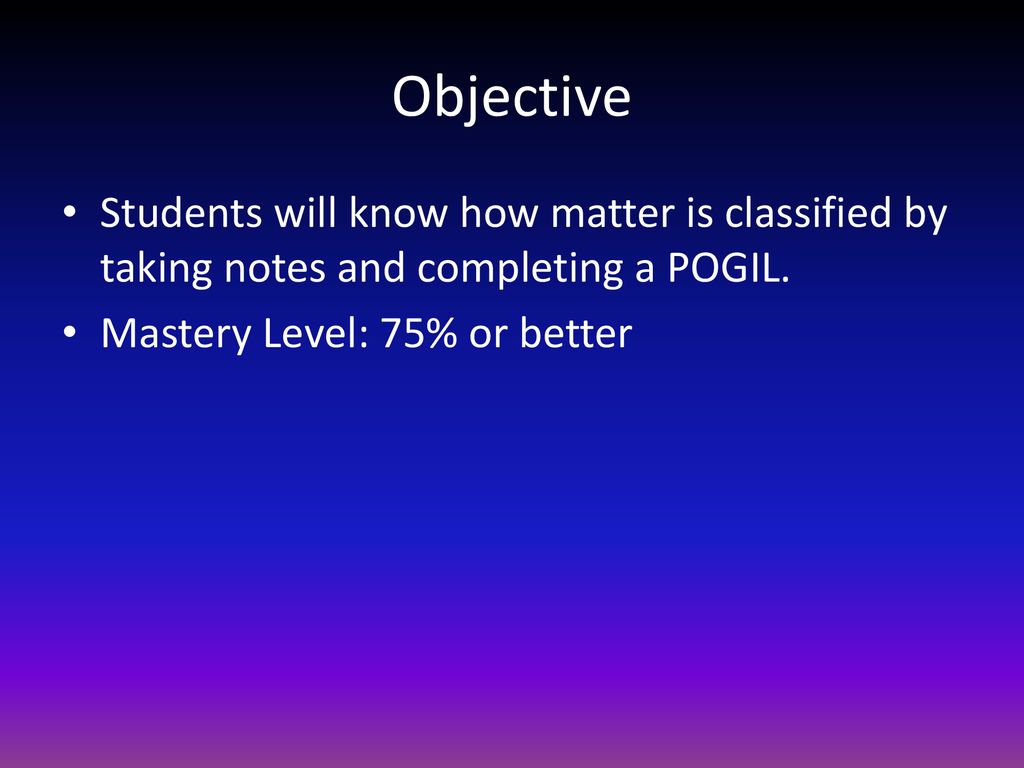 Objective

• Students will know how matter is classified by taking notes and completing a POGIL.
• Mastery Level: 75% or better